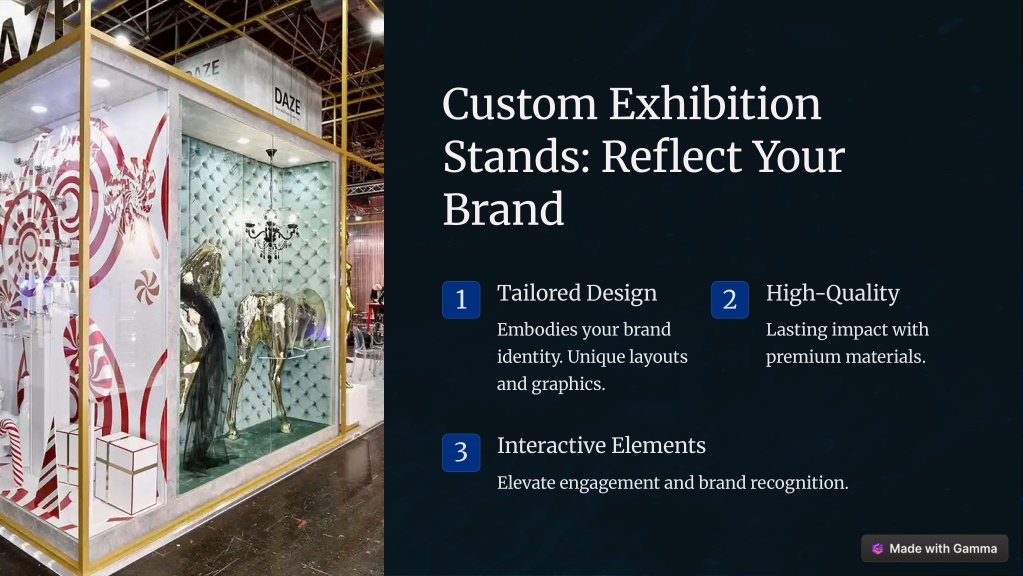 DAZE

DAZE

Custom Exhibition Stands: Reflect Your Brand

1 Tailored Design
Embodies your brand identity. Unique layouts and graphics.

2 High-Quality
Lasting impact with premium materials.

3 Interactive Elements
Elevate engagement and brand recognition.

Made with Gamma